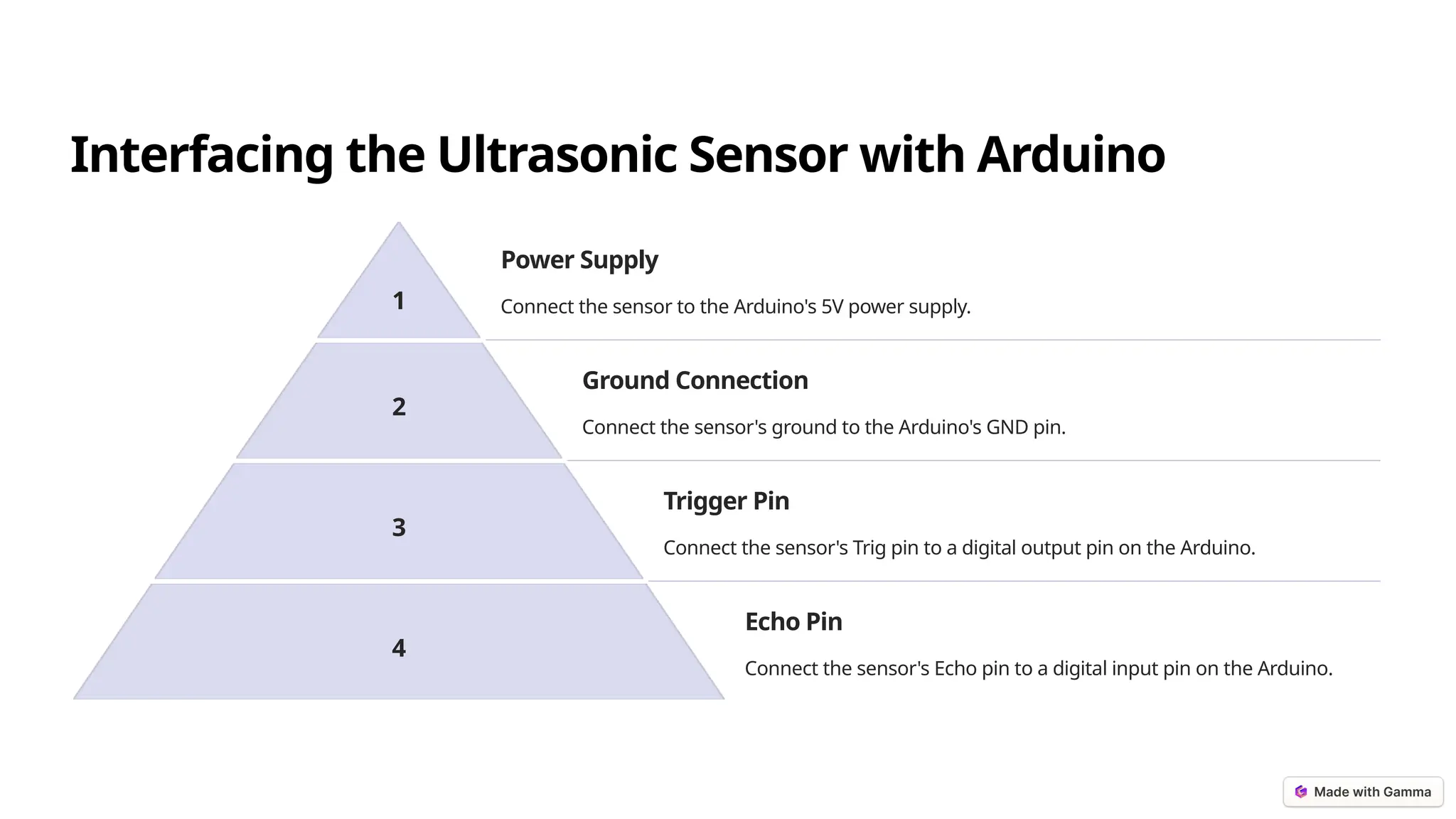 Interfacing the Ultrasonic Sensor with Arduino

1

Power Supply

Connect the sensor to the Arduino's 5V power supply.

2

Ground Connection

Connect the sensor's ground to the Arduino's GND pin.

3

Trigger Pin

Connect the sensor's Trig pin to a digital output pin on the Arduino.

4

Echo Pin

Connect the sensor's Echo pin to a digital input pin on the Arduino.

Made with Gamma